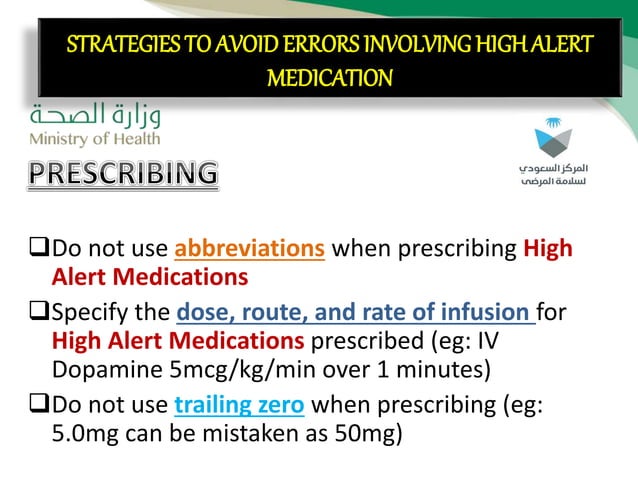 STRATEGIES TO AVOID ERRORS INVOLVING HIGH ALERT MEDICATION

وزارة الصحة
Ministry of Health

المركز السعودي لسلامة المرضى

PRESCRIBING

❑Do not use abbreviations when prescribing High Alert Medications

❑Specify the dose, route, and rate of infusion for High Alert Medications prescribed (eg: IV Dopamine 5mcg/kg/min over 1 minutes)

❑Do not use trailing zero when prescribing (eg: 5.0mg can be mistaken as 50mg)